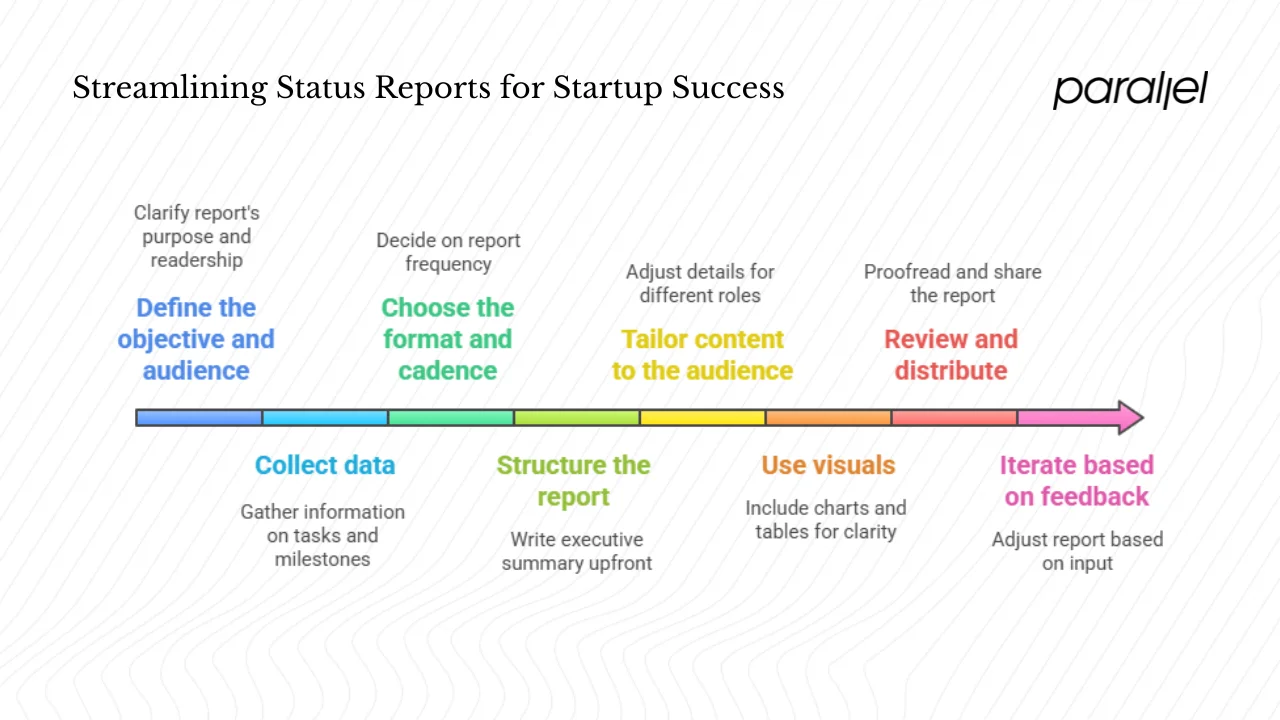 Streamlining Status Reports for Startup Success

parallel

Clarify report's purpose and readership

Define the objective and audience

Decide on report frequency

Choose the format and cadence

Adjust details for different roles

Tailor content to the audience

Proofread and share the report

Review and distribute

Collect data

Gather information on tasks and milestones

Structure the report

Write executive summary upfront

Use visuals

Include charts and tables for clarity

Iterate based on feedback

Adjust report based on input